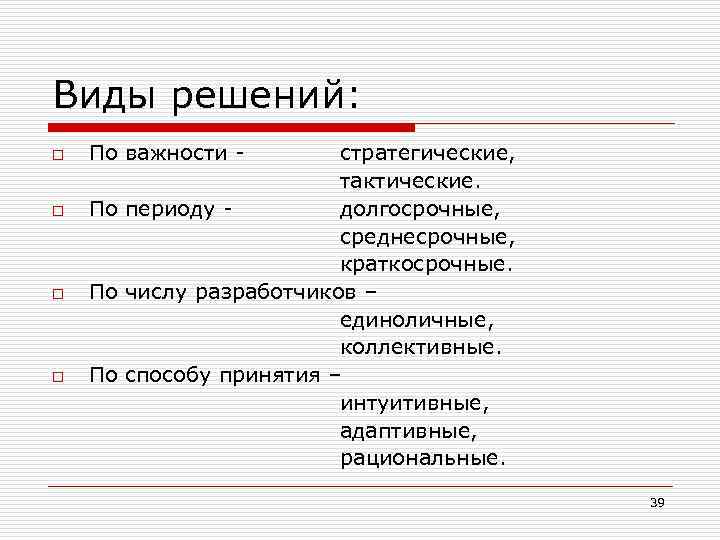 Виды решений:

□ По важности - стратегические, тактические.

□ По периоду - долгосрочные, среднесрочные, краткосрочные.

□ По числу разработчиков – единоличные, коллективные.

□ По способу принятия – интуитивные, адаптивные, рациональные.

39